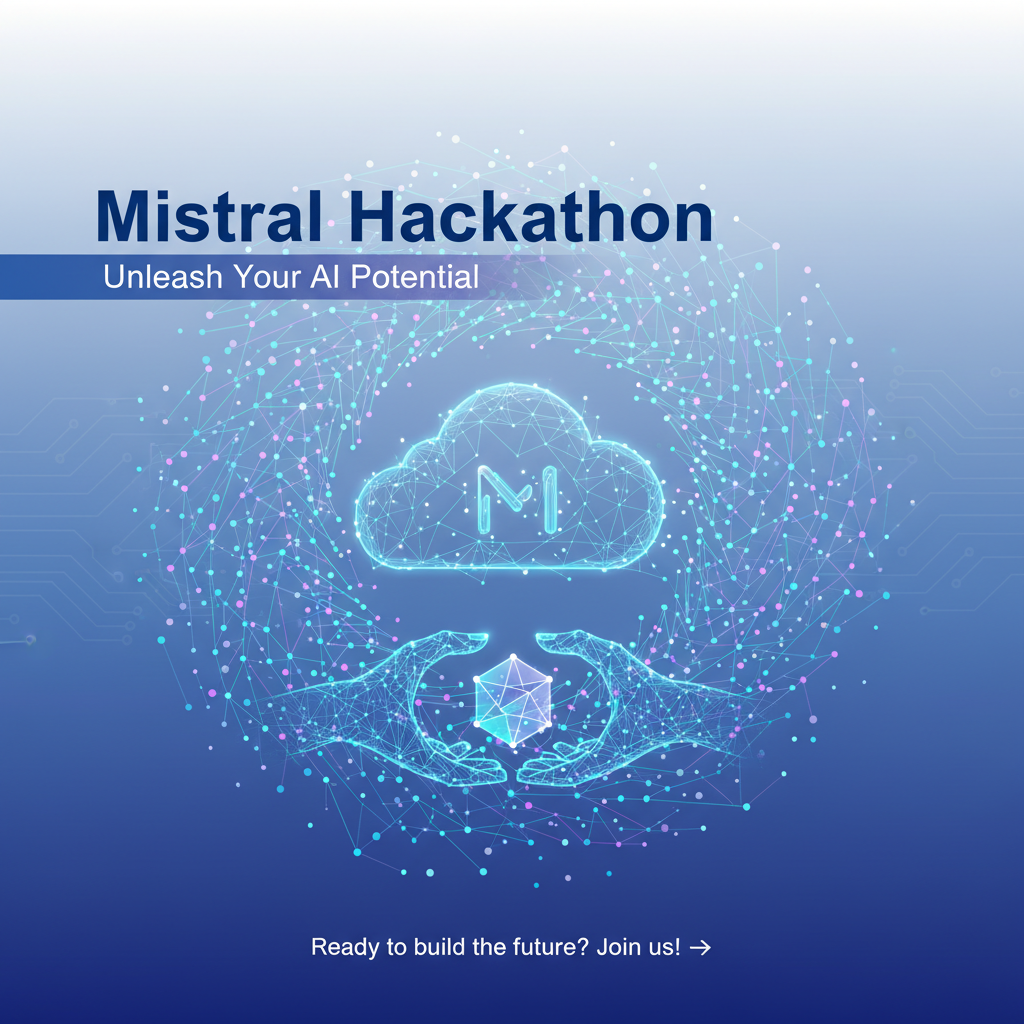 Mistral Hackathon

Unleash Your AI Potential

M

Ready to build the future? Join us! →